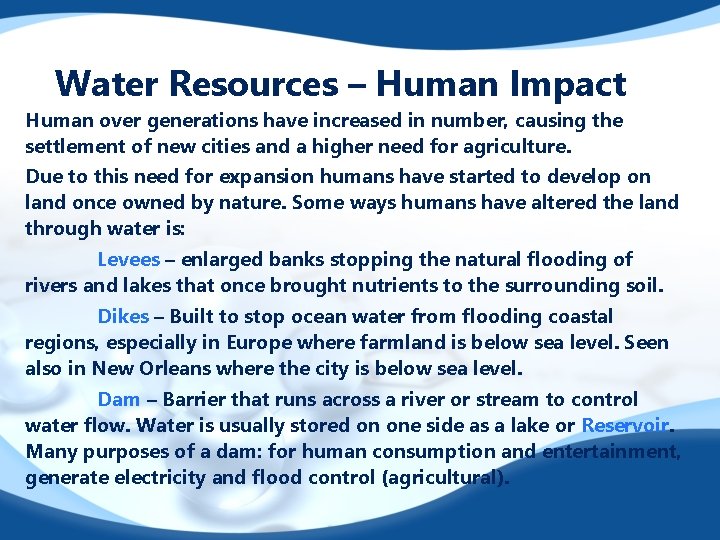 Water Resources – Human Impact

Human over generations have increased in number, causing the settlement of new cities and a higher need for agriculture.

Due to this need for expansion humans have started to develop on land once owned by nature. Some ways humans have altered the land through water is:

Levees – enlarged banks stopping the natural flooding of rivers and lakes that once brought nutrients to the surrounding soil.

Dikes – Built to stop ocean water from flooding coastal regions, especially in Europe where farmland is below sea level. Seen also in New Orleans where the city is below sea level.

Dam – Barrier that runs across a river or stream to control water flow. Water is usually stored on one side as a lake or Reservoir. Many purposes of a dam: for human consumption and entertainment, generate electricity and flood control (agricultural).